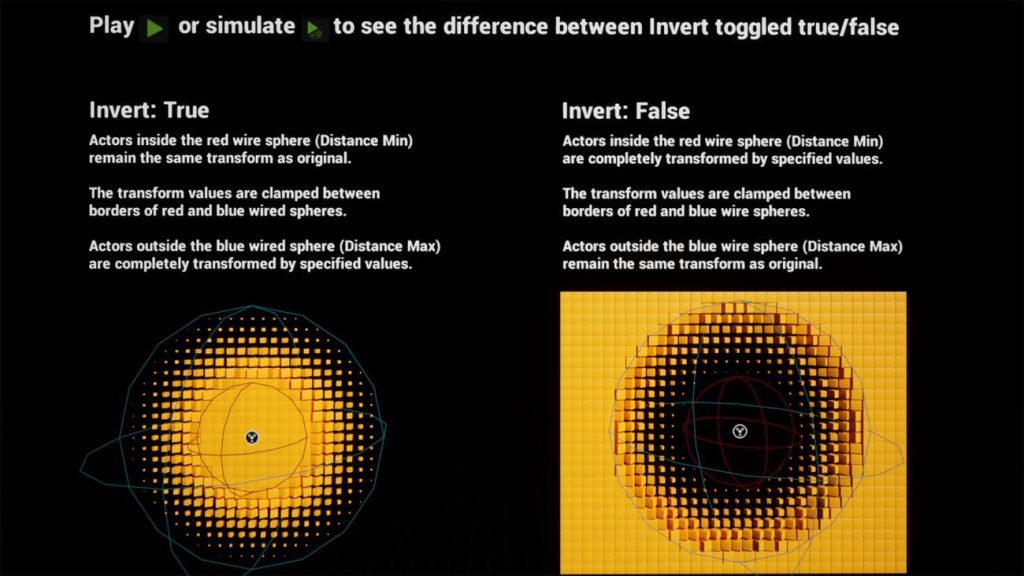 Play or simulate to see the difference between Invert toggled true/false

Invert: True

Actors inside the red wire sphere (Distance Min) remain the same transform as original.

The transform values are clamped between borders of red and blue wired spheres.

Actors outside the blue wired sphere (Distance Max) are completely transformed by specified values.

Invert: False

Actors inside the red wire sphere (Distance Min) are completely transformed by specified values.

The transform values are clamped between borders of red and blue wire spheres.

Actors outside the blue wire sphere (Distance Max) remain the same transform as original.